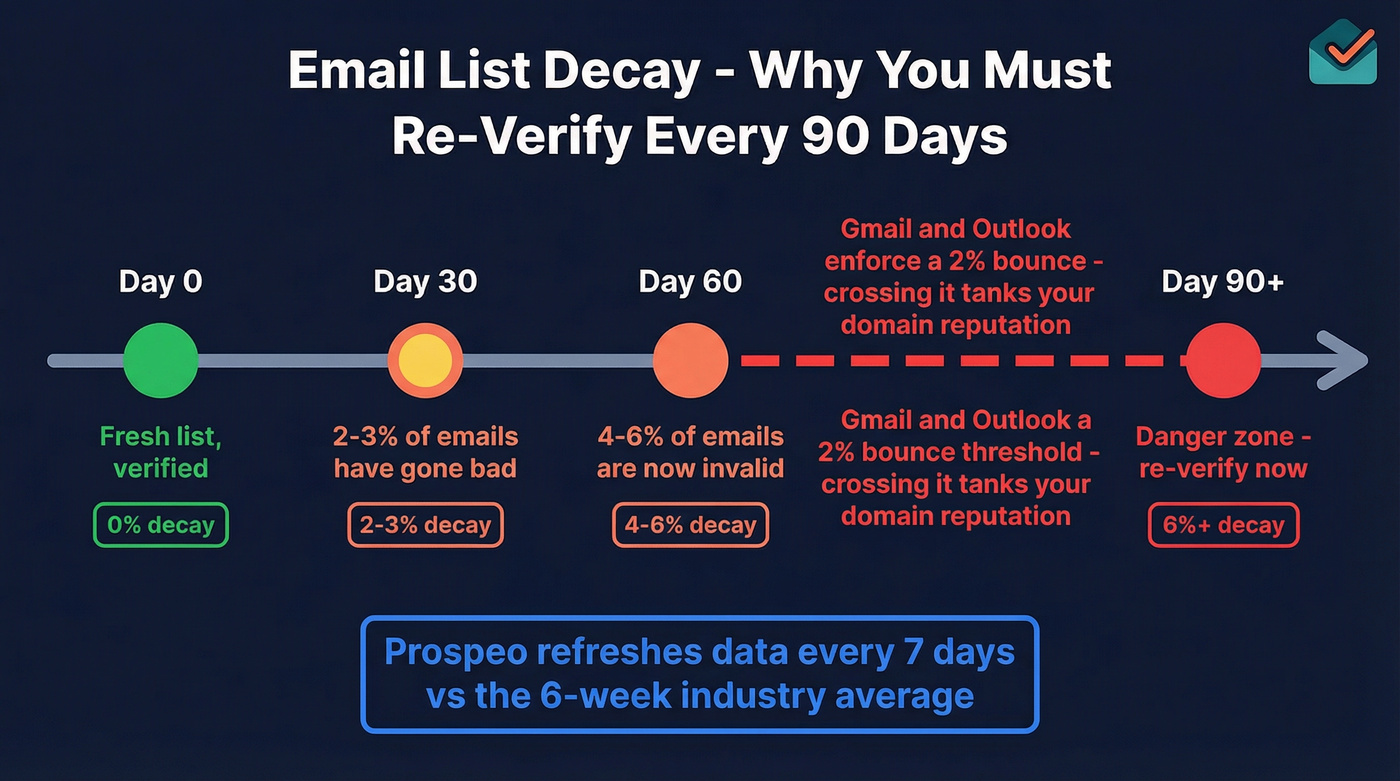 Email List Decay - Why You Must Re-Verify Every 90 Days

Day 0

Fresh list, verified

0% decay

Day 30

2-3% of emails have gone bad

2-3% decay

Day 60

4-6% of emails are now invalid

4-6% decay

Gmail and Outlook enforce a 2% bounce - crossing it tanks your domain reputation

Gmail and Outlook a 2% bounce threshold - crossing it tanks your domain reputation

Day 90+

Danger zone - re-verify now

6%+ decay

Prospeo refreshes data every 7 days vs the 6-week industry average